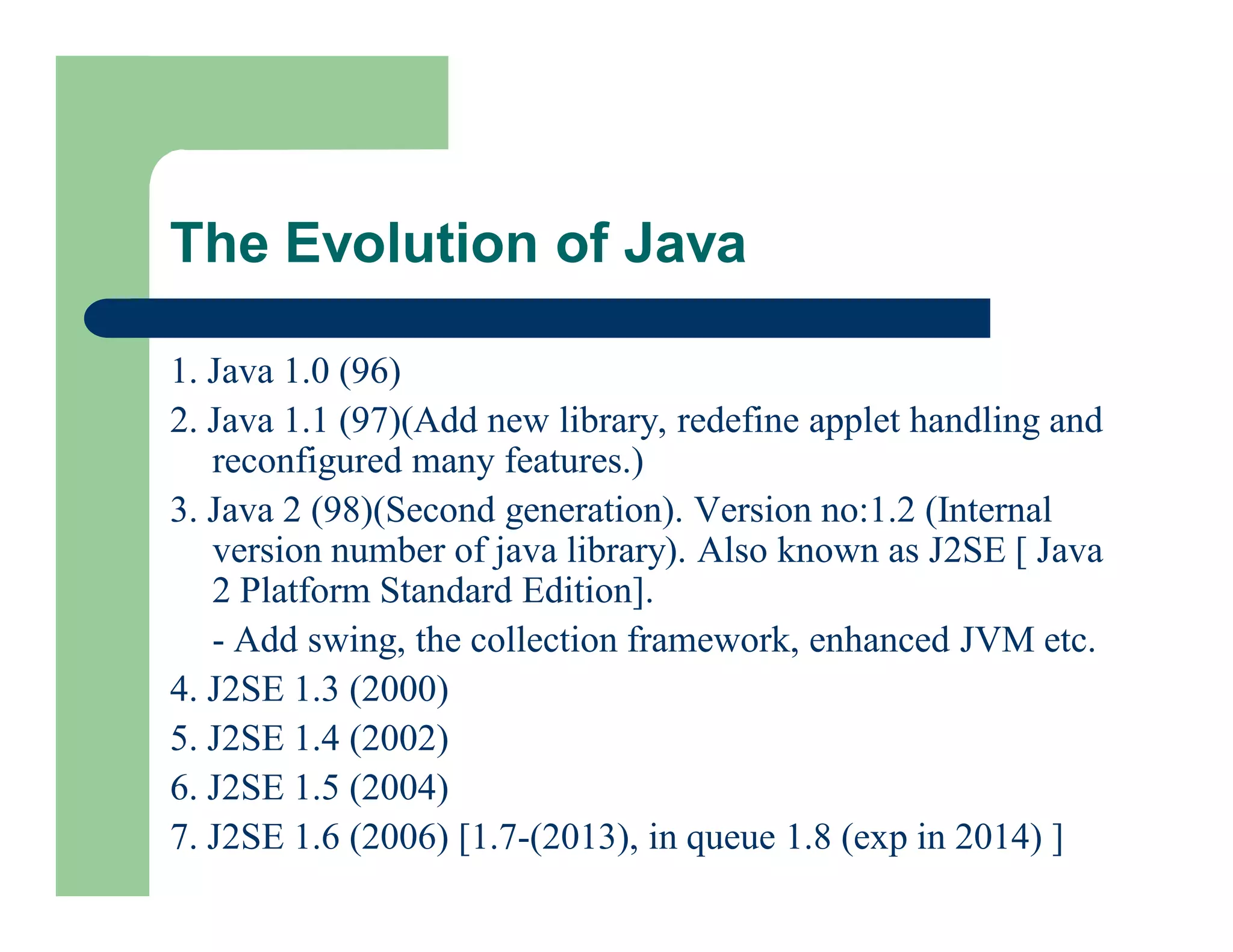 The Evolution of Java

1. Java 1.0 (96)

2. Java 1.1 (97)(Add new library, redefine applet handling and reconfigured many features.)

3. Java 2 (98)(Second generation). Version no:1.2 (Internal version number of java library). Also known as J2SE [ Java 2 Platform Standard Edition].

- Add swing, the collection framework, enhanced JVM etc.

4. J2SE 1.3 (2000)

5. J2SE 1.4 (2002)

6. J2SE 1.5 (2004)

7. J2SE 1.6 (2006) [1.7-(2013), in queue 1.8 (exp in 2014) ]